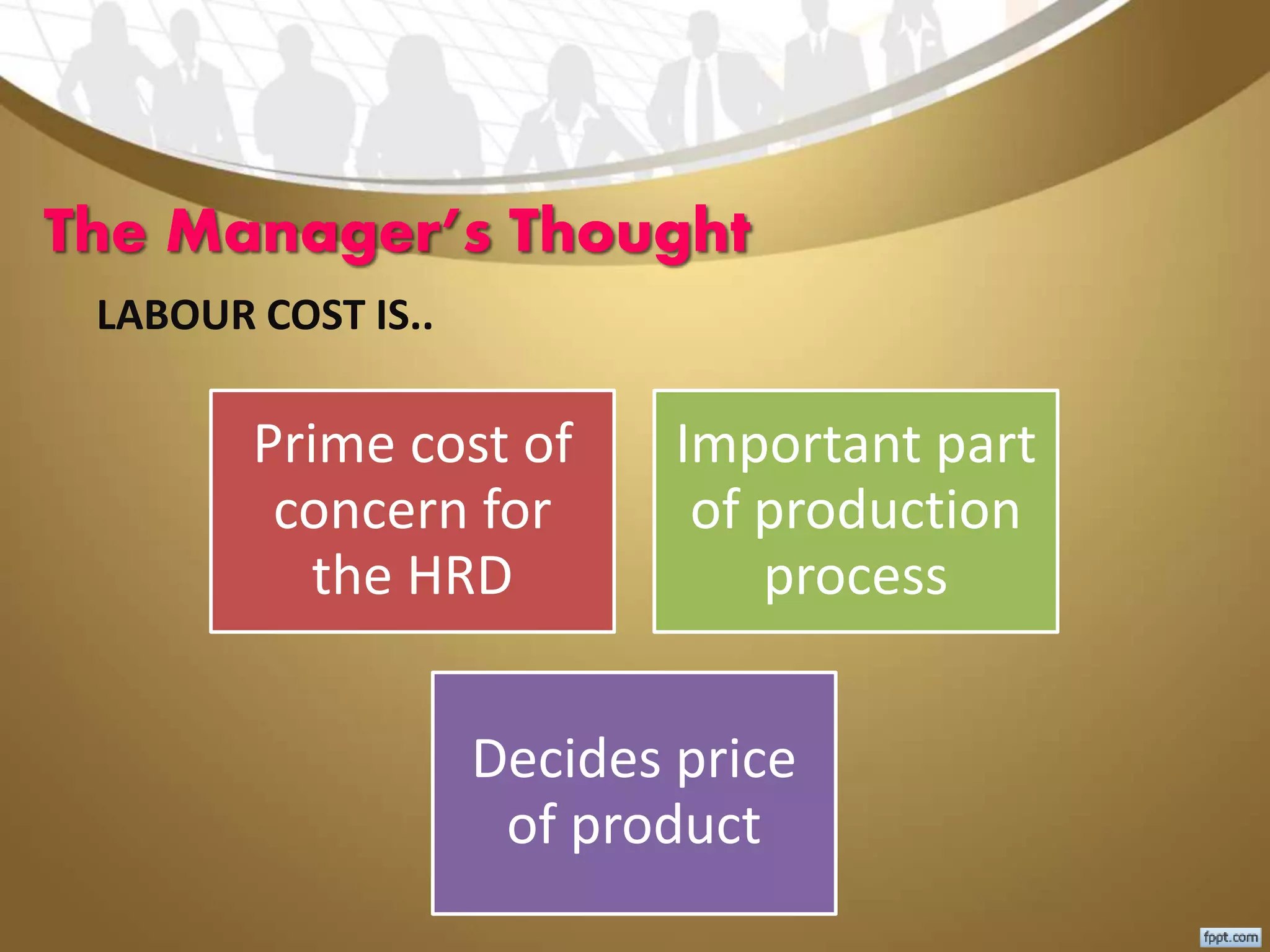 The Manager's Thought

LABOUR COST IS..

Prime cost of concern for the HRD

Important part of production process

Decides price of product

fppt.com